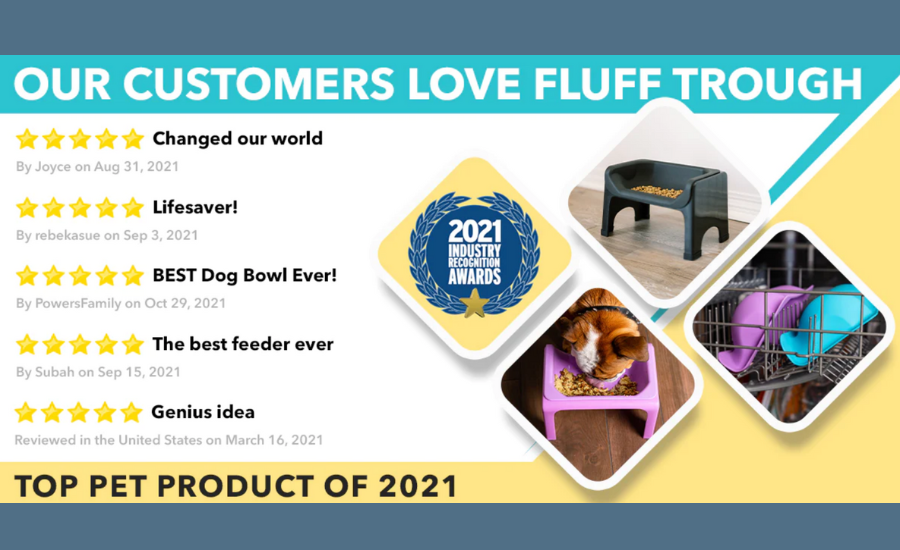 OUR CUSTOMERS LOVE FLUFF TROUGH

Changed our world
By Joyce on Aug 31, 2021

Lifesaver!
By rebekasue on Sep 3, 2021

BEST Dog Bowl Ever!
By PowersFamily on Oct 29, 2021

The best feeder ever
By Subah on Sep 15, 2021

Genius idea
Reviewed in the United States on March 16, 2021

2021 INDUSTRY RECOGNITION AWARDS

TOP PET PRODUCT OF 2021